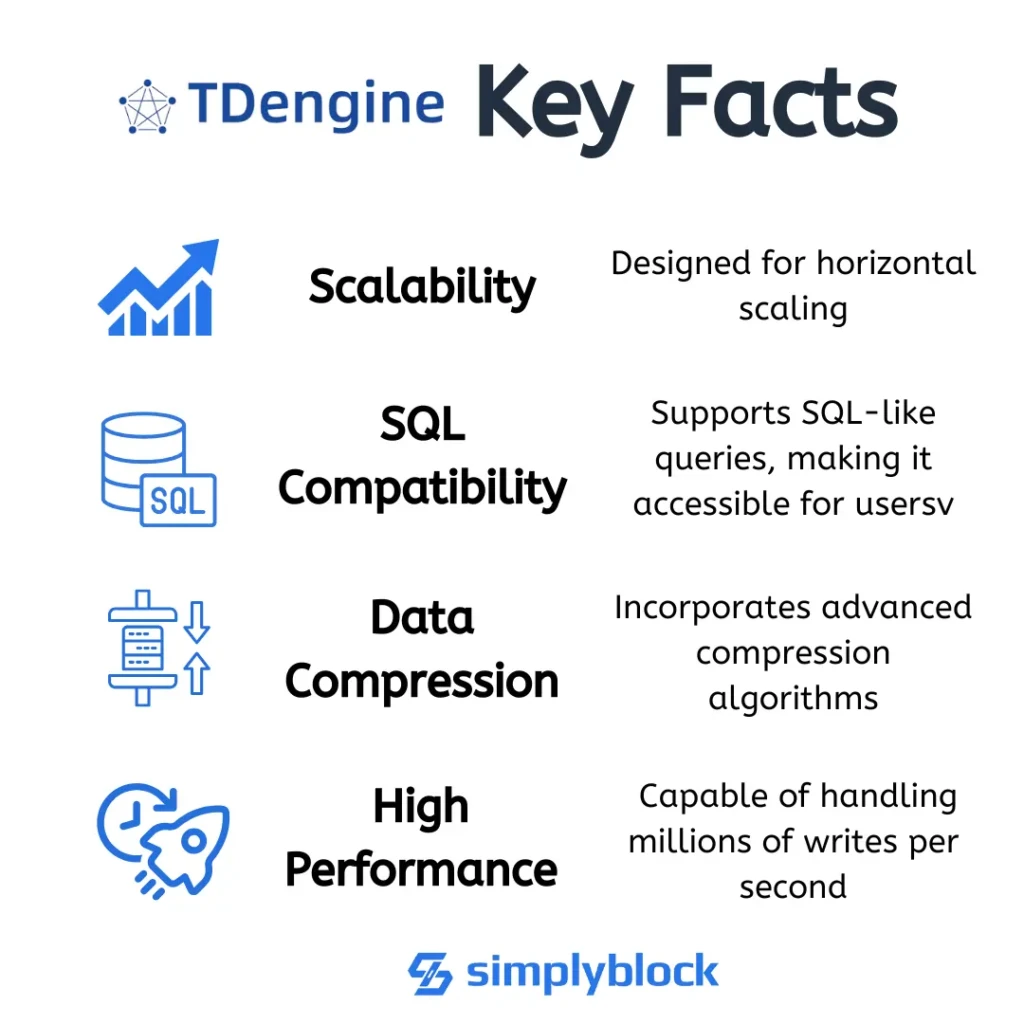 TDengine Key Facts

Scalability

Designed for horizontal scaling

SQL

SQL Compatibility

Supports SQL-like queries, making it accessible for usersv

Data Compression

Incorporates advanced compression algorithms

High Performance

Capable of handling millions of writes per second

simplyblock